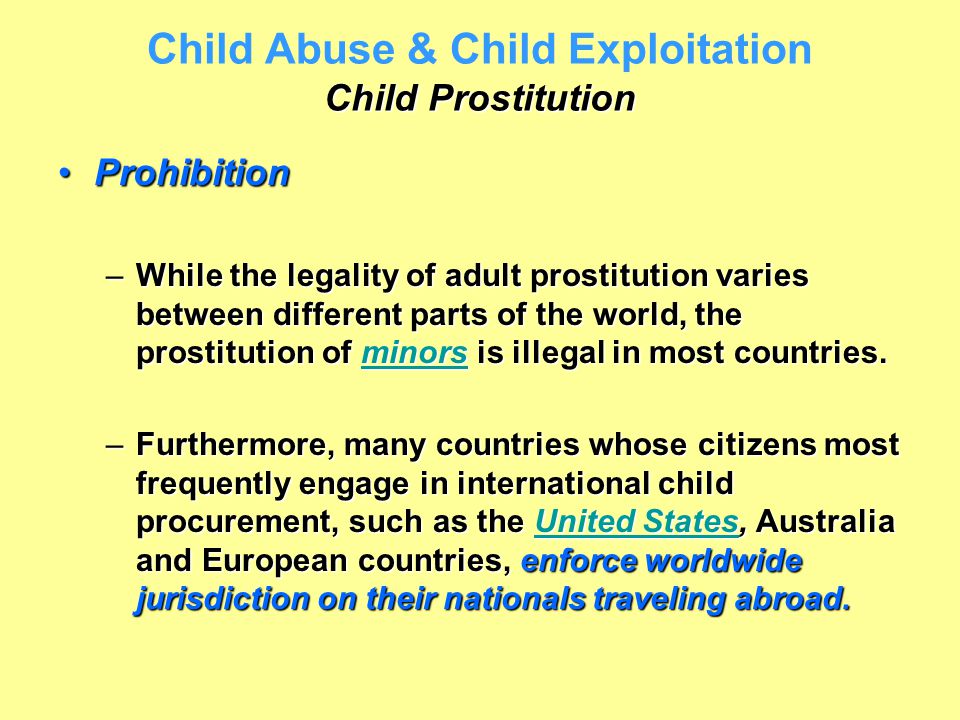 Child Abuse & Child Exploitation
Child Prostitution

• Prohibition

– While the legality of adult prostitution varies between different parts of the world, the prostitution of minors is illegal in most countries.

– Furthermore, many countries whose citizens most frequently engage in international child procurement, such as the United States, Australia and European countries, enforce worldwide jurisdiction on their nationals traveling abroad.